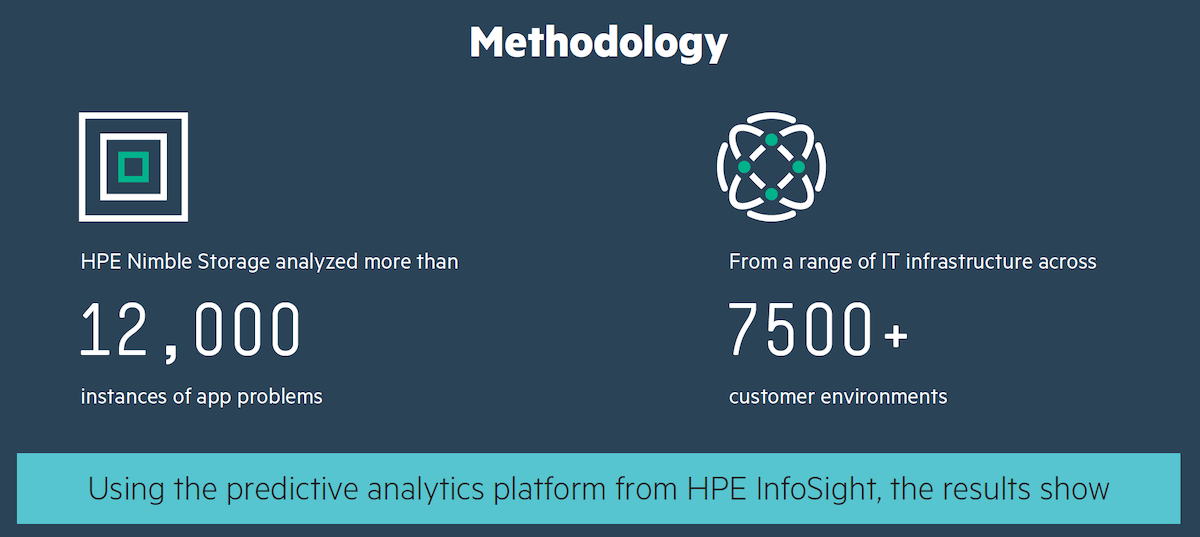 Methodology

HPE Nimble Storage analyzed more than

12,000

instances of app problems

From a range of IT infrastructure across

7500+

customer environments

Using the predictive analytics platform from HPE InfoSight, the results show